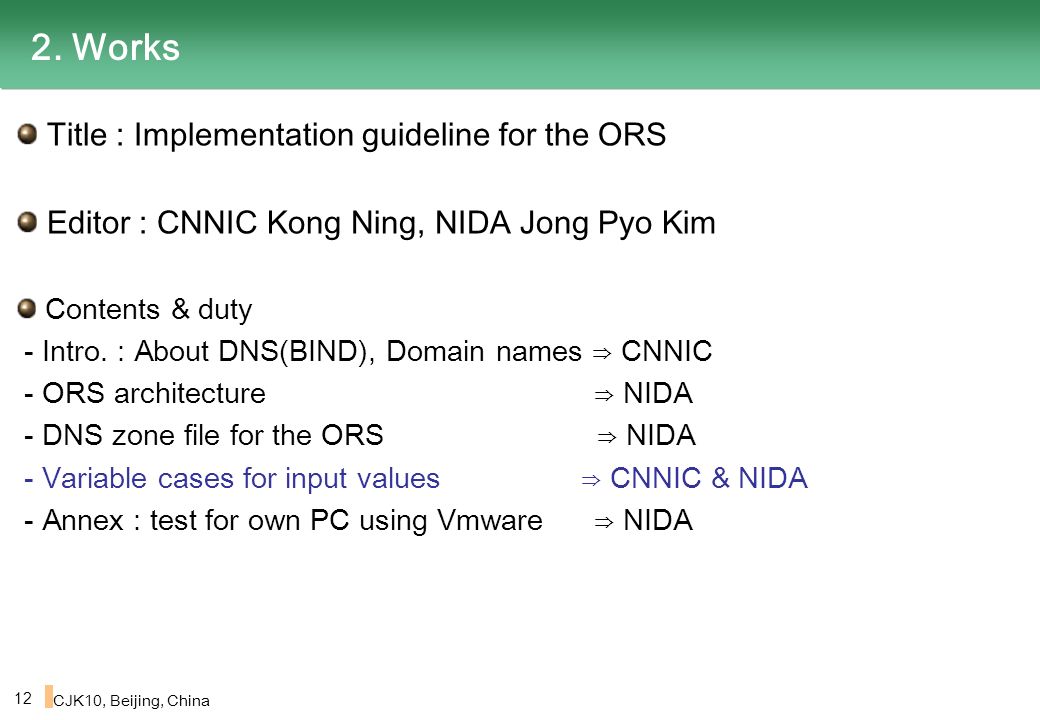 2. Works

Title : Implementation guideline for the ORS

Editor : CNNIC Kong Ning, NIDA Jong Pyo Kim

Contents & duty
- Intro. : About DNS(BIND), Domain names ⇒ CNNIC
- ORS architecture ⇒ NIDA
- DNS zone file for the ORS ⇒ NIDA
- Variable cases for input values ⇒ CNNIC & NIDA
- Annex : test for own PC using Vmware ⇒ NIDA

12 CJK10, Beijing, China